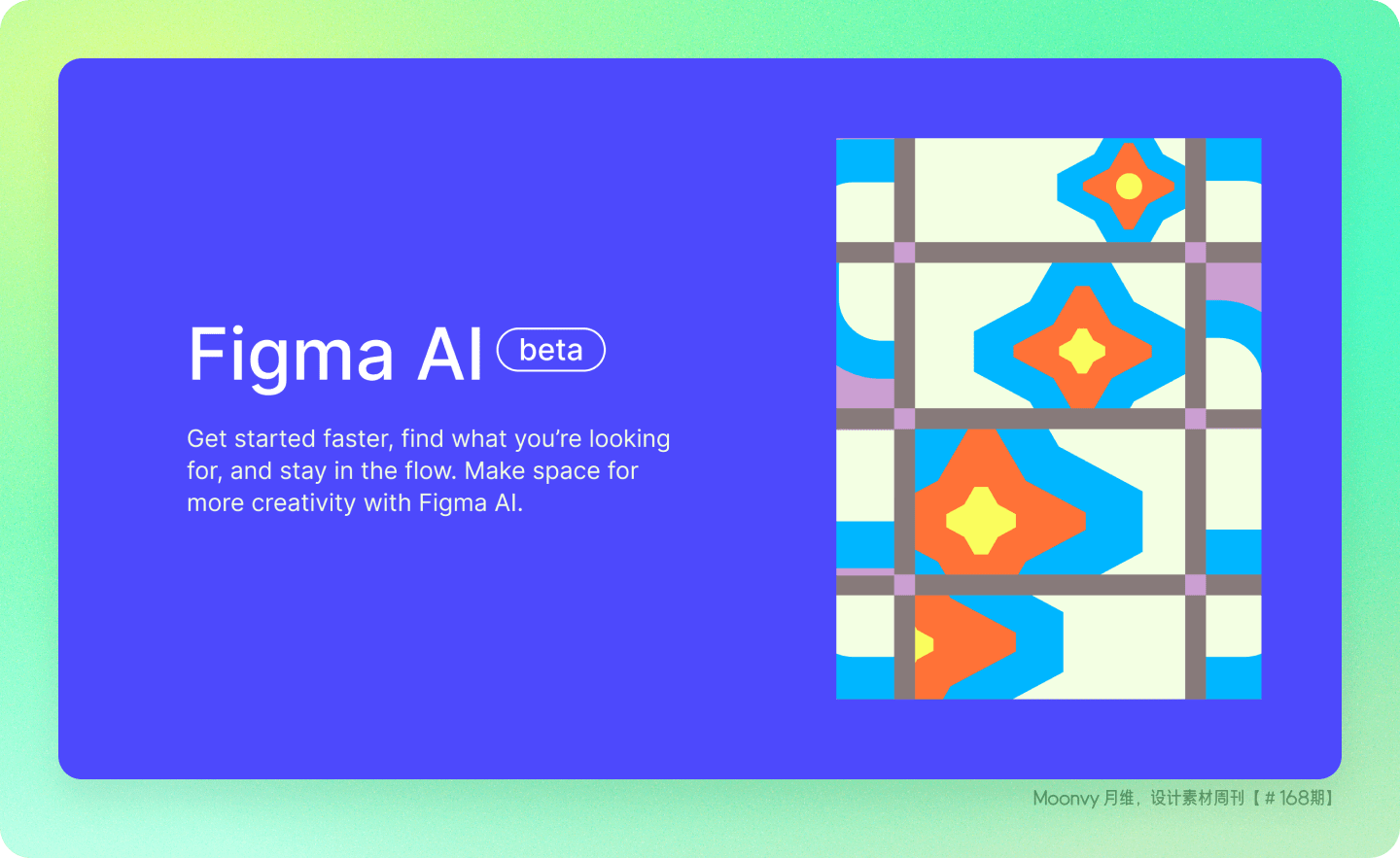 Figma AI beta

Get started faster, find what you're looking for, and stay in the flow. Make space for more creativity with Figma AI.

Moonvy 月维，设计素材周刊【＃168期】